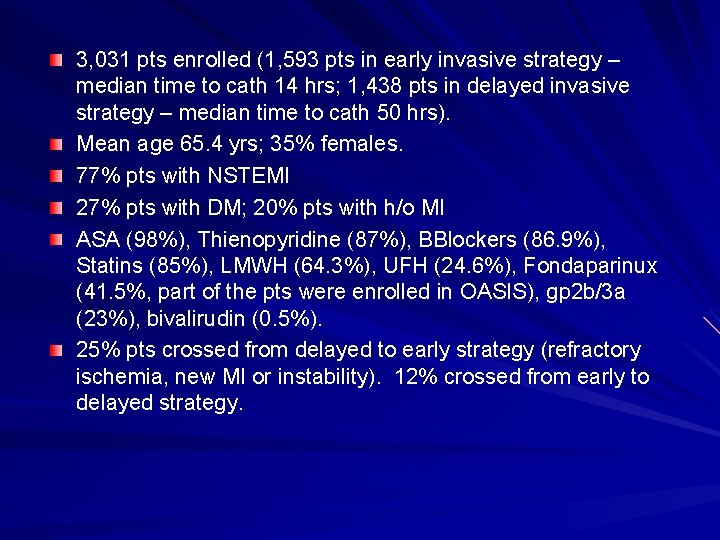 3,031 pts enrolled (1,593 pts in early invasive strategy – median time to cath 14 hrs; 1,438 pts in delayed invasive strategy – median time to cath 50 hrs).

Mean age 65.4 yrs; 35% females.

77% pts with NSTEMI

27% pts with DM; 20% pts with h/o MI

ASA (98%), Thienopyridine (87%), BBlockers (86.9%), Statins (85%), LMWH (64.3%), UFH (24.6%), Fondaparinux (41.5%, part of the pts were enrolled in OASIS), gp2b/3a (23%), bivalirudin (0.5%).

25% pts crossed from delayed to early strategy (refractory ischemia, new MI or instability). 12% crossed from early to delayed strategy.